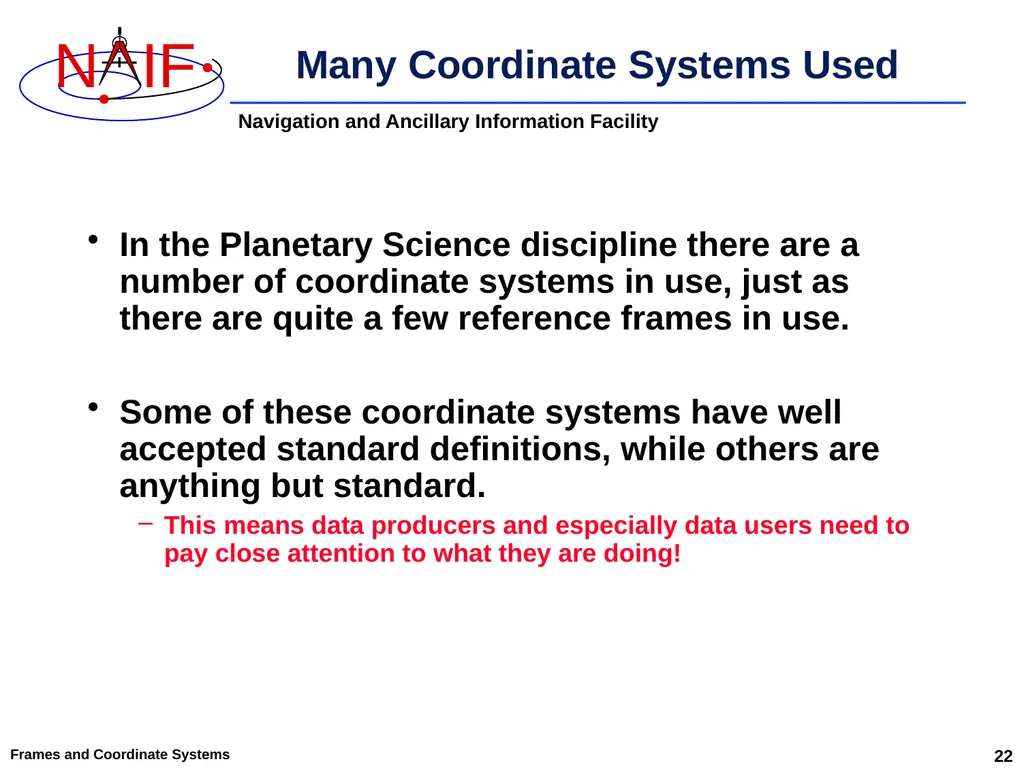 NAIF

Many Coordinate Systems Used

Navigation and Ancillary Information Facility

• In the Planetary Science discipline there are a number of coordinate systems in use, just as there are quite a few reference frames in use.

• Some of these coordinate systems have well accepted standard definitions, while others are anything but standard.

– This means data producers and especially data users need to pay close attention to what they are doing!

Frames and Coordinate Systems

22